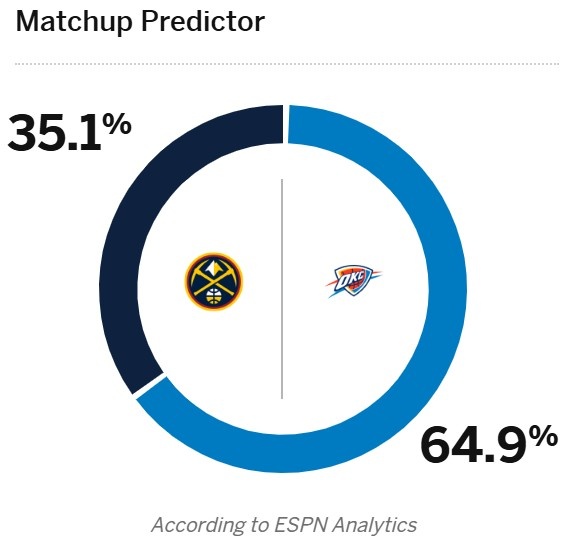 Matchup Predictor

35.1%

OKC

64.9%

According to ESPN Analytics